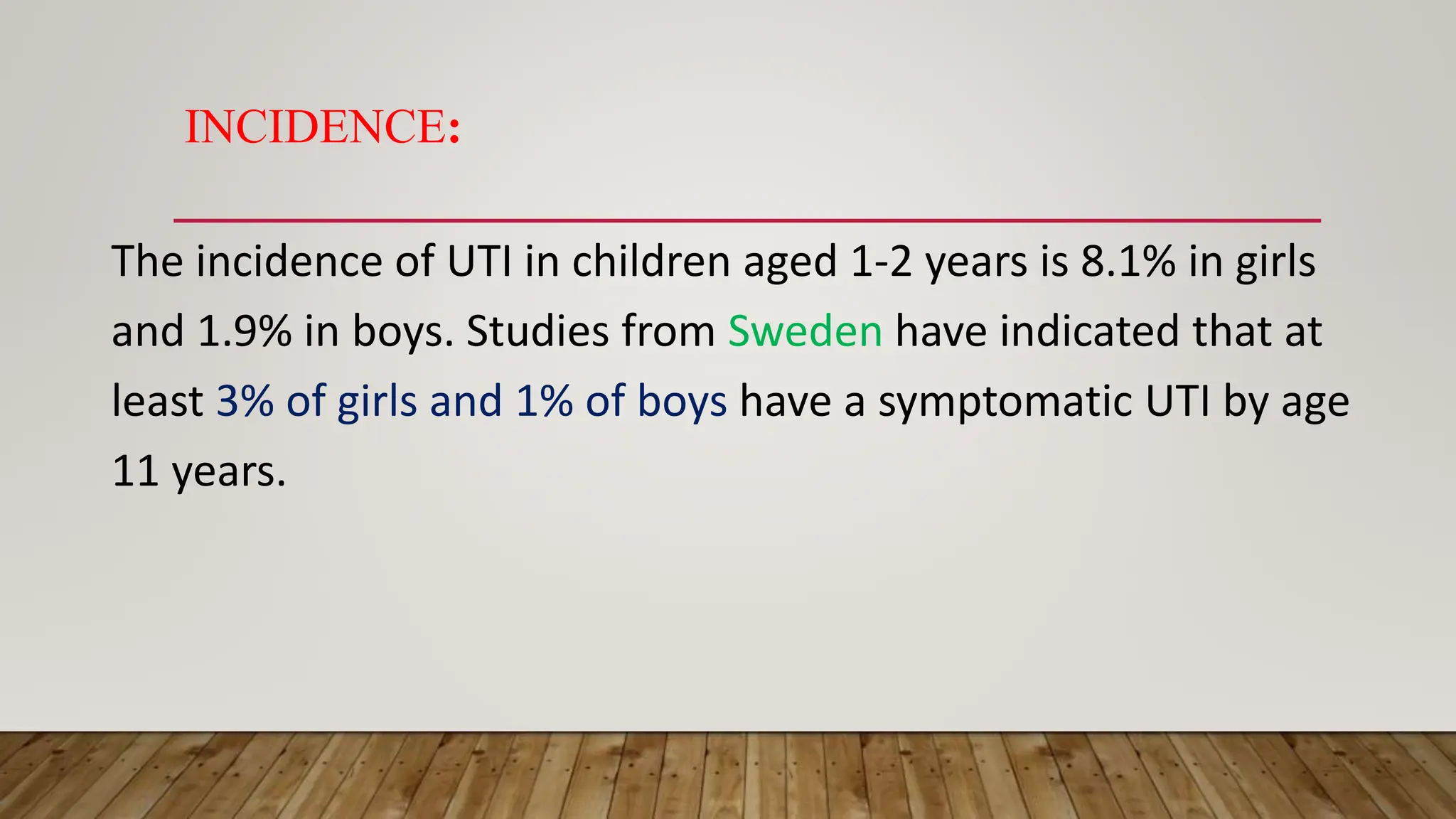 INCIDENCE:

The incidence of UTI in children aged 1-2 years is 8.1% in girls and 1.9% in boys. Studies from Sweden have indicated that at least 3% of girls and 1% of boys have a symptomatic UTI by age 11 years.